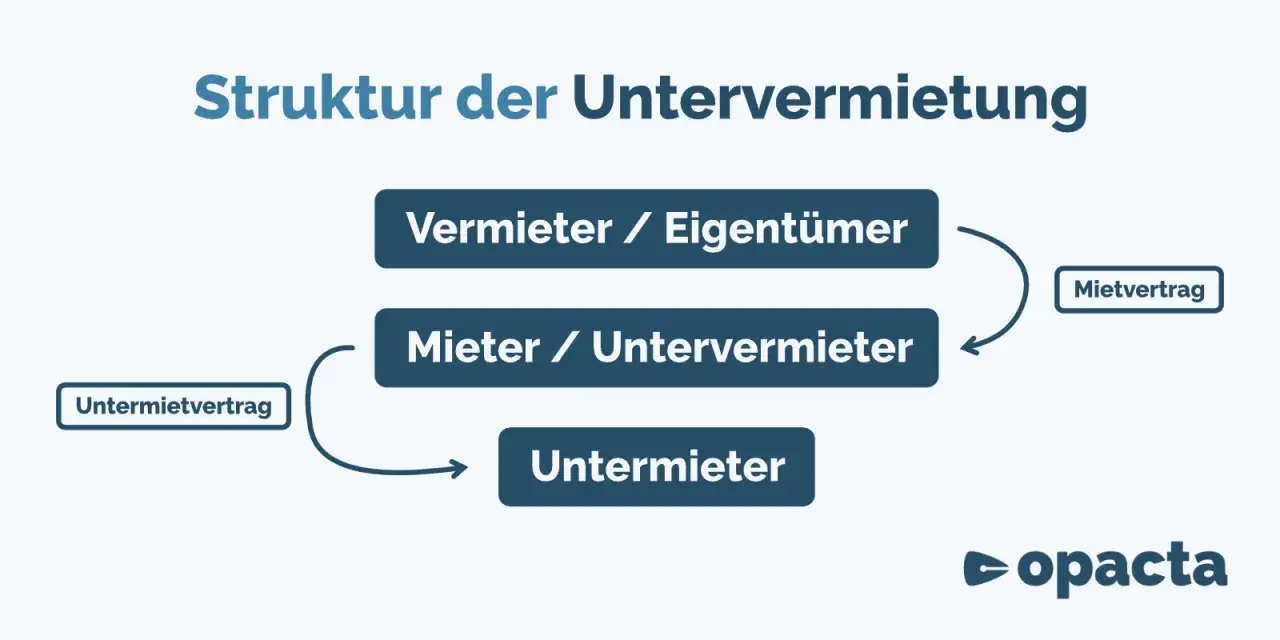 Struktur der Untervermietung

Vermieter / Eigentümer

Mietvertrag

Mieter / Untervermieter

Untermietvertrag

Untermieter

opacta